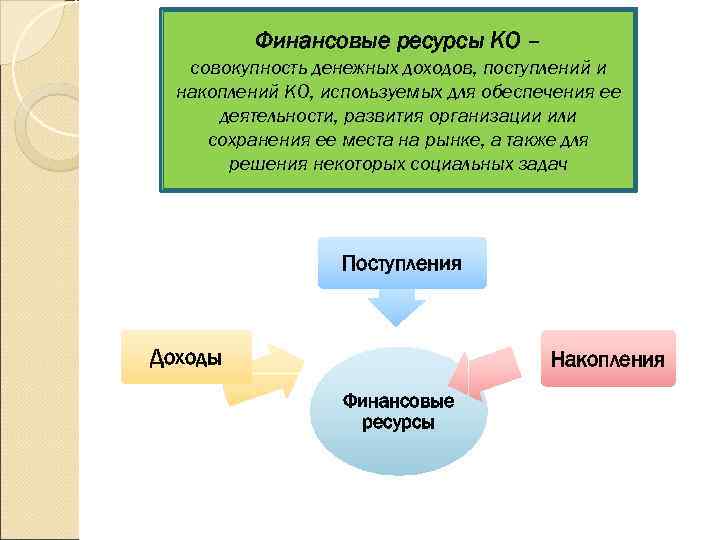 Финансовые ресурсы КО – совокупность денежных доходов, поступлений и накоплений КО, используемых для обеспечения ее деятельности, развития организации или сохранения ее места на рынке, а также для решения некоторых социальных задач

Поступления

Доходы

Накопления

Финансовые ресурсы